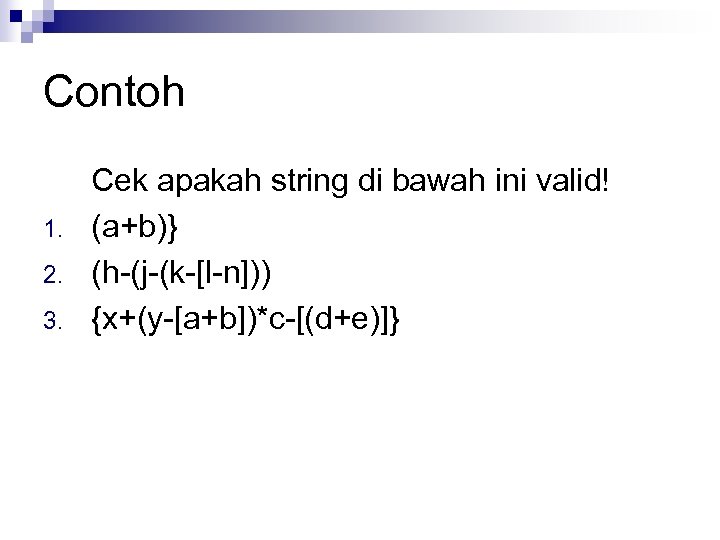 Contoh

Cek apakah string di bawah ini valid!

1. (a+b)}
2. (h-(j-(k-[l-n]))
3. {x+(y-[a+b])*c-[(d+e)]}